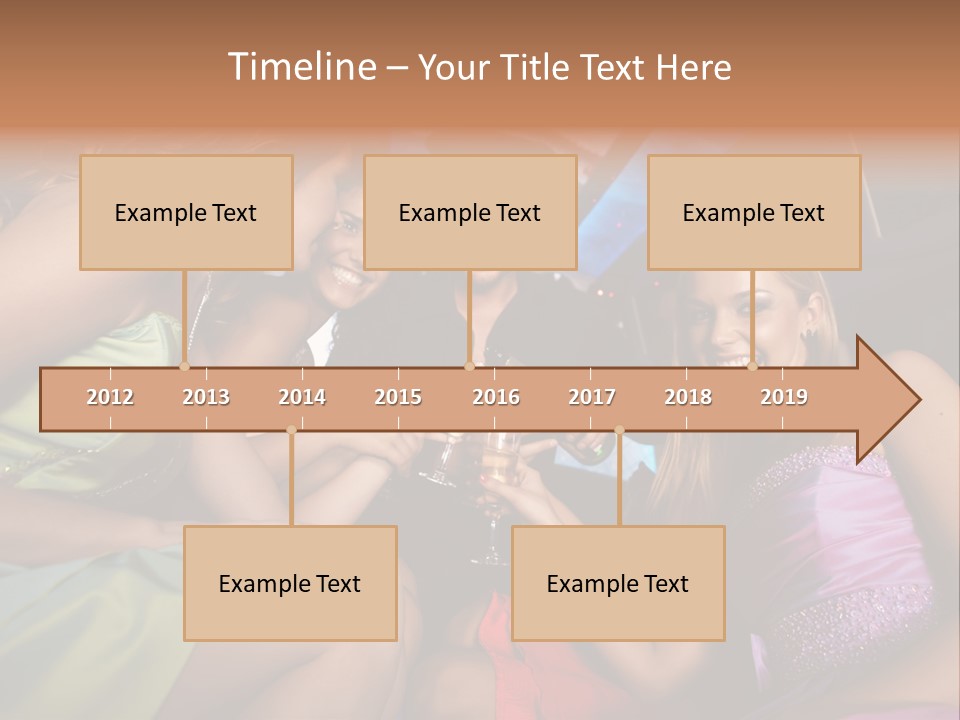 Timeline – Your Title Text Here

Example Text

Example Text

Example Text

2012 2013 2014 2015 2016 2017 2018 2019

Example Text

Example Text